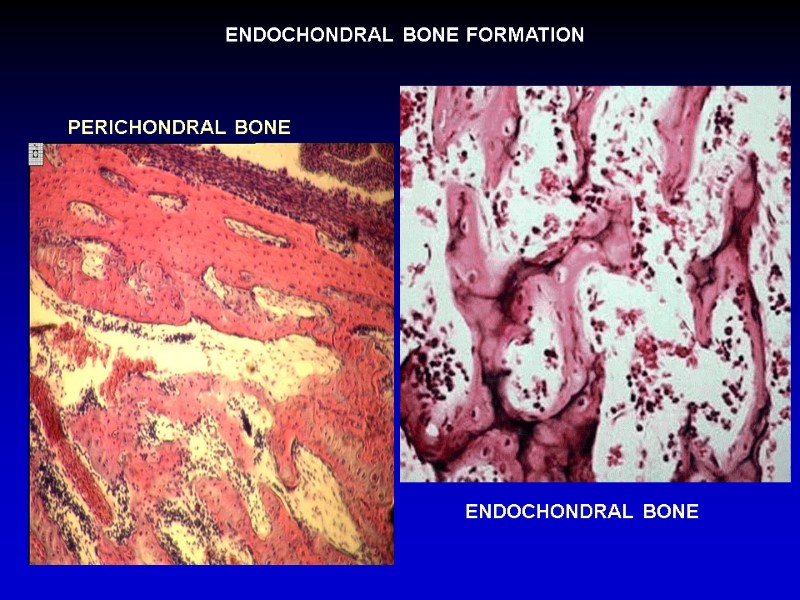 ENDOCHONDRAL BONE FORMATION

PERICHONDRAL BONE

ENDOCHONDRAL BONE